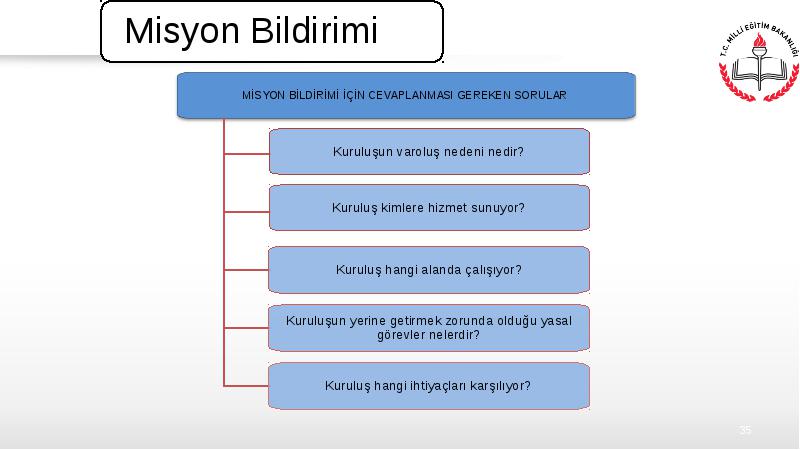 Misyon Bildirimi

T.C. MİLLİ EĞİTİM BAKANLIĞI

MİSYON BİLDİRİMİ İÇİN CEVAPLANMASI GEREKEN SORULAR

Kuruluşun varoluş nedeni nedir?

Kuruluş kimlere hizmet sunuyor?

Kuruluş hangi alanda çalışıyor?

Kuruluşun yerine getirmek zorunda olduğu yasal görevler nelerdir?

Kuruluş hangi ihtiyaçları karşılıyor?

35